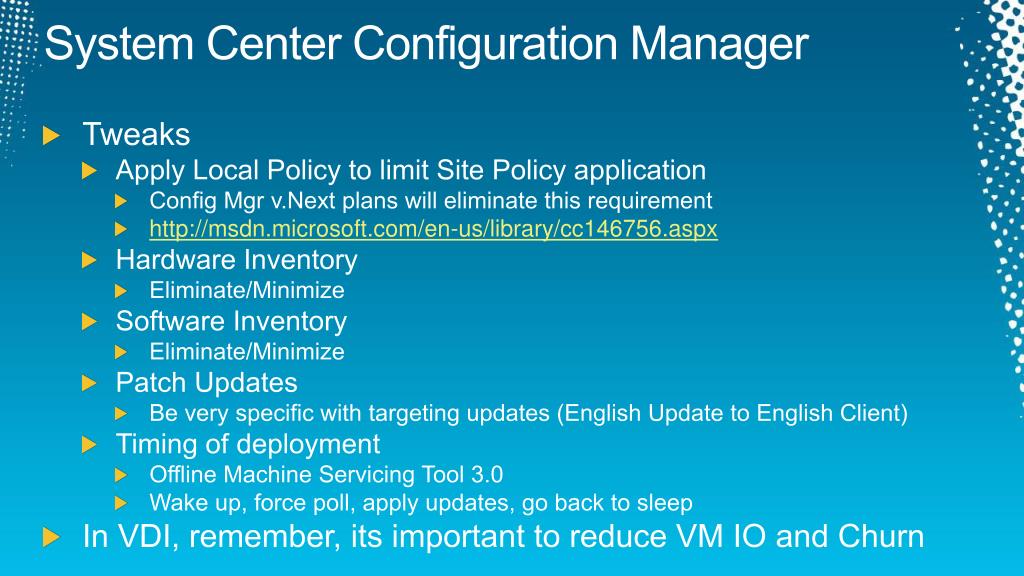 System Center Configuration Manager

Tweaks
Apply Local Policy to limit Site Policy application
Config Mgr v.Next plans will eliminate this requirement
http://msdn.microsoft.com/en-us/library/cc146756.aspx
Hardware Inventory
Eliminate/Minimize
Software Inventory
Eliminate/Minimize
Patch Updates
Be very specific with targeting updates (English Update to English Client)
Timing of deployment
Offline Machine Servicing Tool 3.0
Wake up, force poll, apply updates, go back to sleep
In VDI, remember, its important to reduce VM IO and Churn